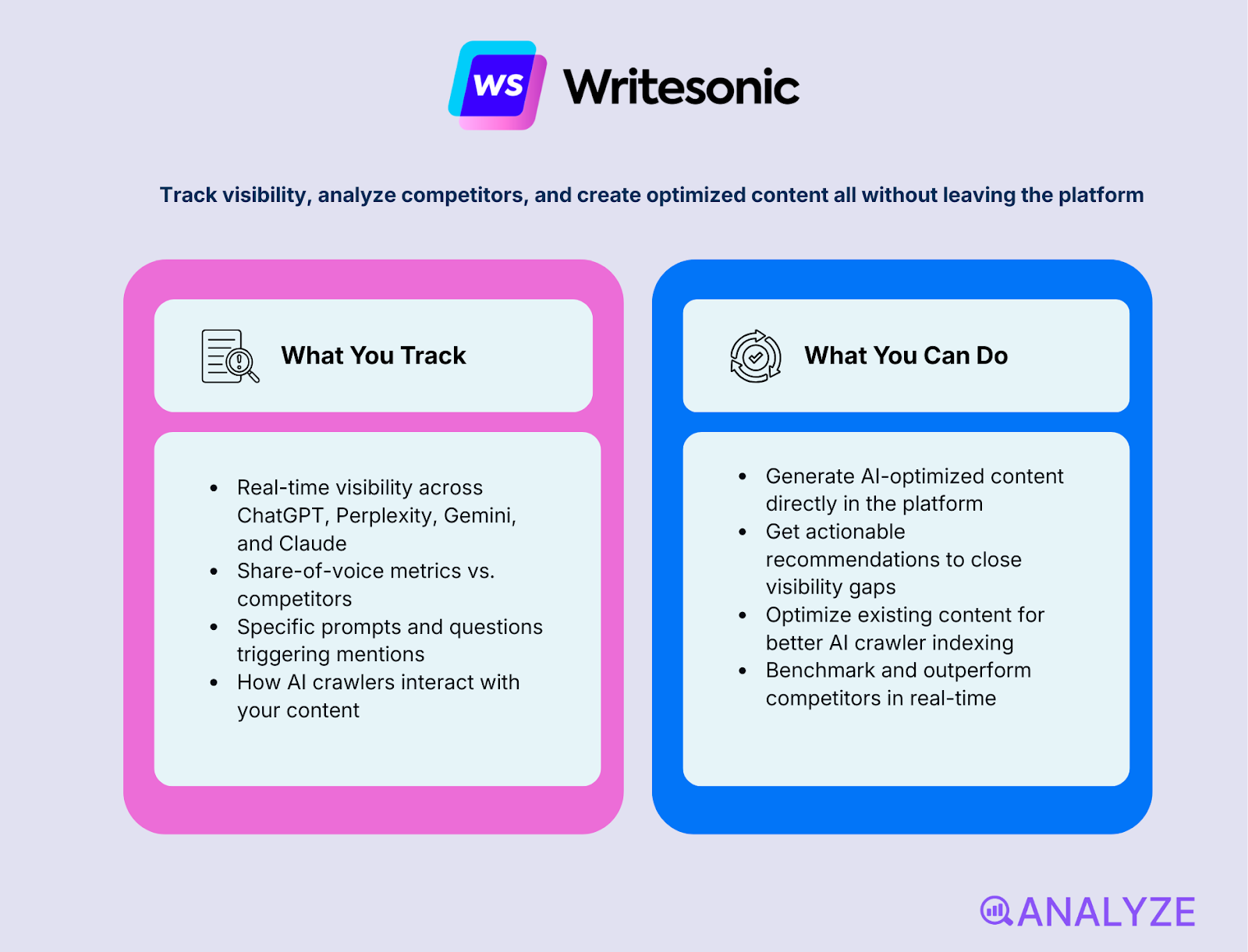 WS Writesonic

Track visibility, analyze competitors, and create optimized content all without leaving the platform

What You Track

- Real-time visibility across ChatGPT, Perplexity, Gemini, and Claude
- Share-of-voice metrics vs. competitors
- Specific prompts and questions triggering mentions
- How AI crawlers interact with your content

What You Can Do

- Generate AI-optimized content directly in the platform
- Get actionable recommendations to close visibility gaps
- Optimize existing content for better AI crawler indexing
- Benchmark and outperform competitors in real-time

ANALYZE